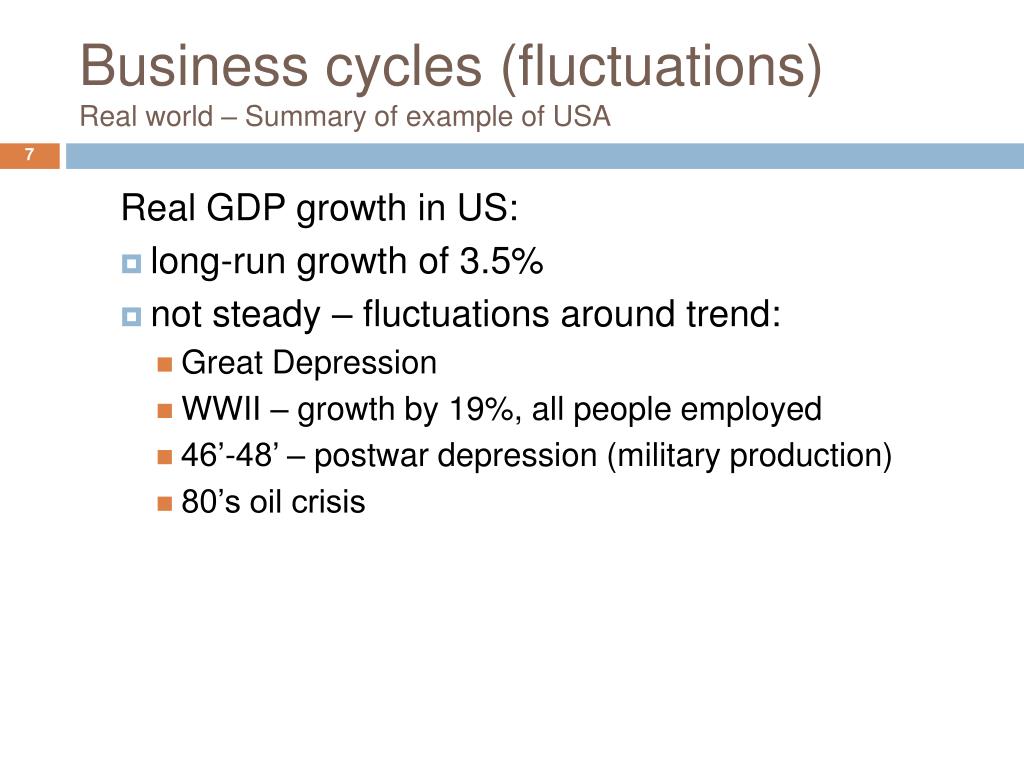 Business cycles (fluctuations)
Real world – Summary of example of USA

7

Real GDP growth in US:
long-run growth of 3.5%
not steady – fluctuations around trend:
Great Depression
WWII – growth by 19%, all people employed
46’-48’ – postwar depression (military production)
80’s oil crisis